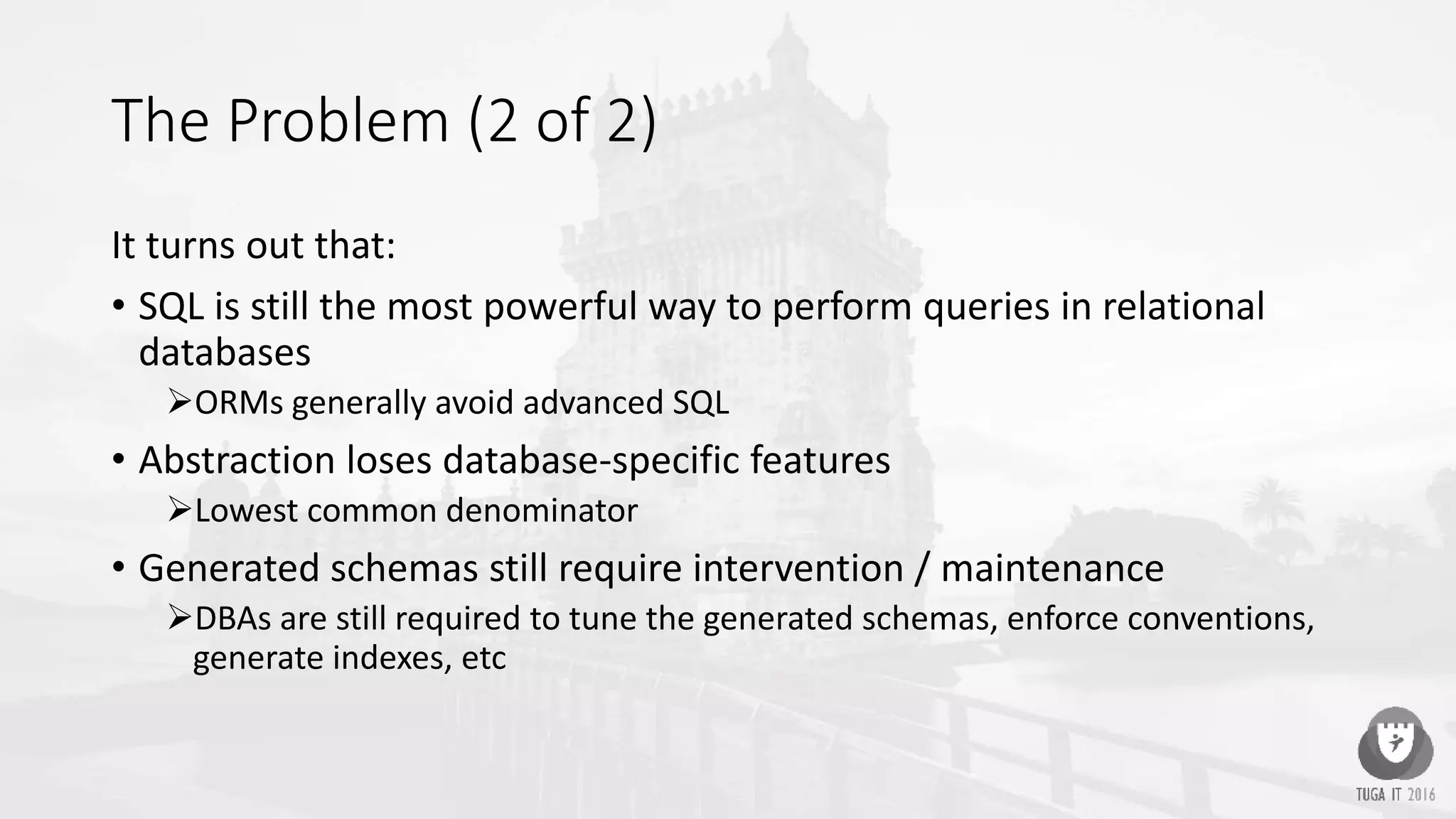 The Problem (2 of 2)

It turns out that:

• SQL is still the most powerful way to perform queries in relational databases
➢ORMs generally avoid advanced SQL
• Abstraction loses database-specific features
➢Lowest common denominator
• Generated schemas still require intervention / maintenance
➢DBAs are still required to tune the generated schemas, enforce conventions, generate indexes, etc

TUGA IT 2016